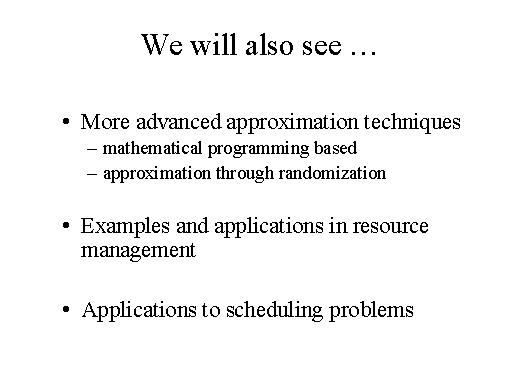 We will also see …

• More advanced approximation techniques
– mathematical programming based
– approximation through randomization

• Examples and applications in resource management

• Applications to scheduling problems